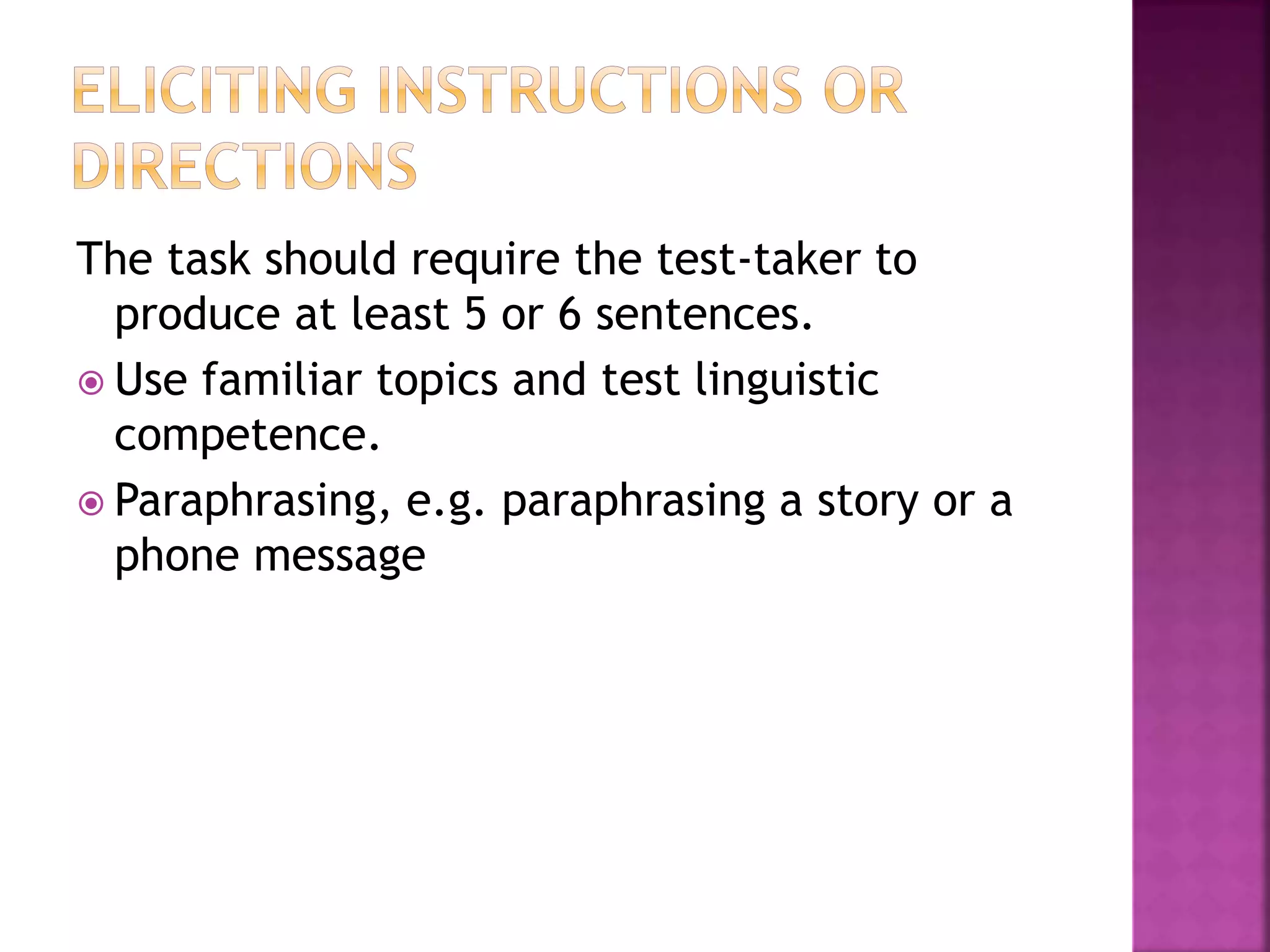 ELICITING INSTRUCTIONS OR DIRECTIONS

The task should require the test-taker to produce at least 5 or 6 sentences.

Use familiar topics and test linguistic competence.

Paraphrasing, e.g. paraphrasing a story or a phone message